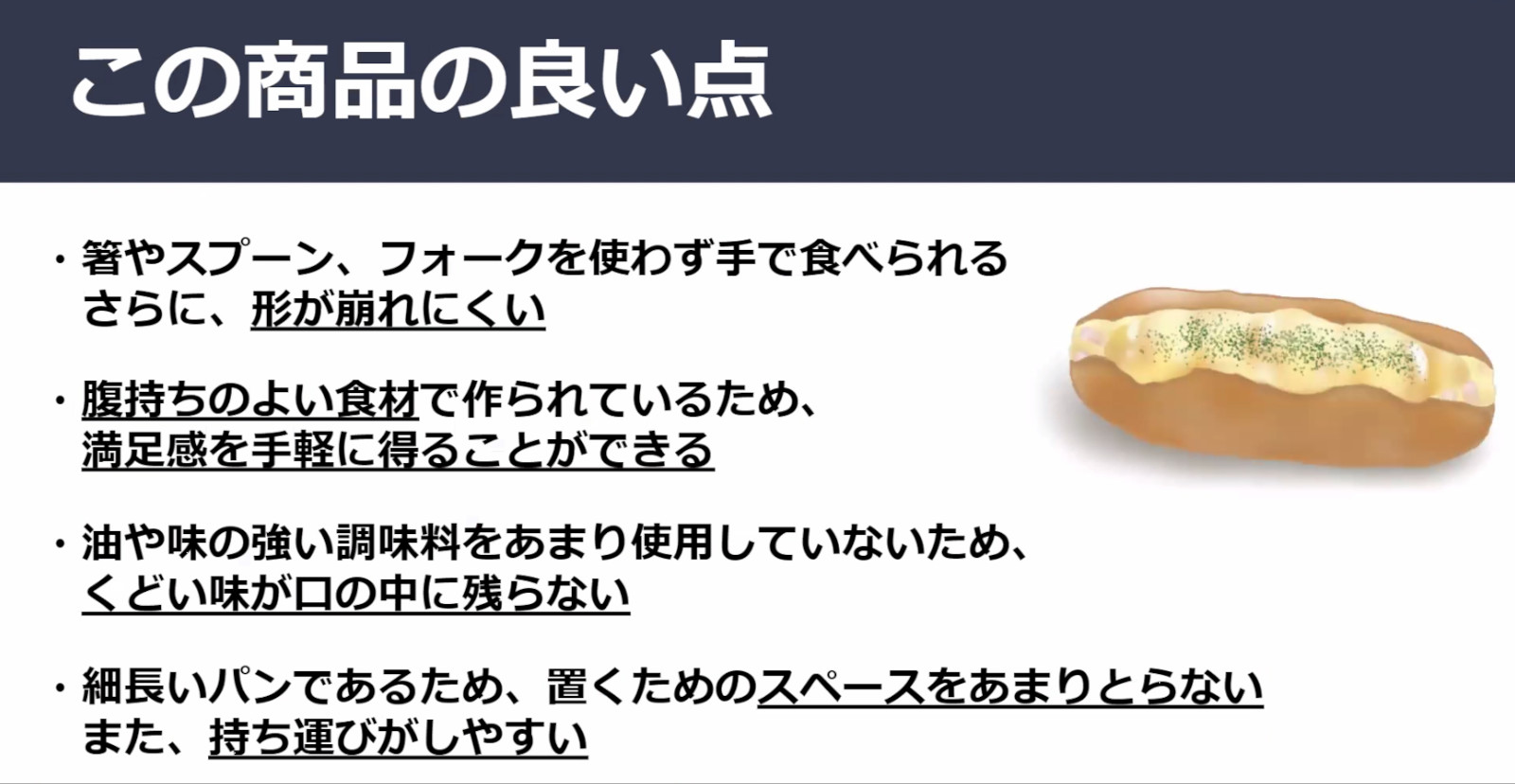 この商品の良い点

・箸やスプーン、フォークを使わず手で食べられる
さらに、形が崩れにくい

・腹持ちのよい食材で作られているため、
満足感を手軽に得ることができる

・油や味の強い調味料をあまり使用していないため、
くどい味が口の中に残らない

・細長いパンであるため、置くためのスペースをあまりとらない
また、持ち運びがしやすい